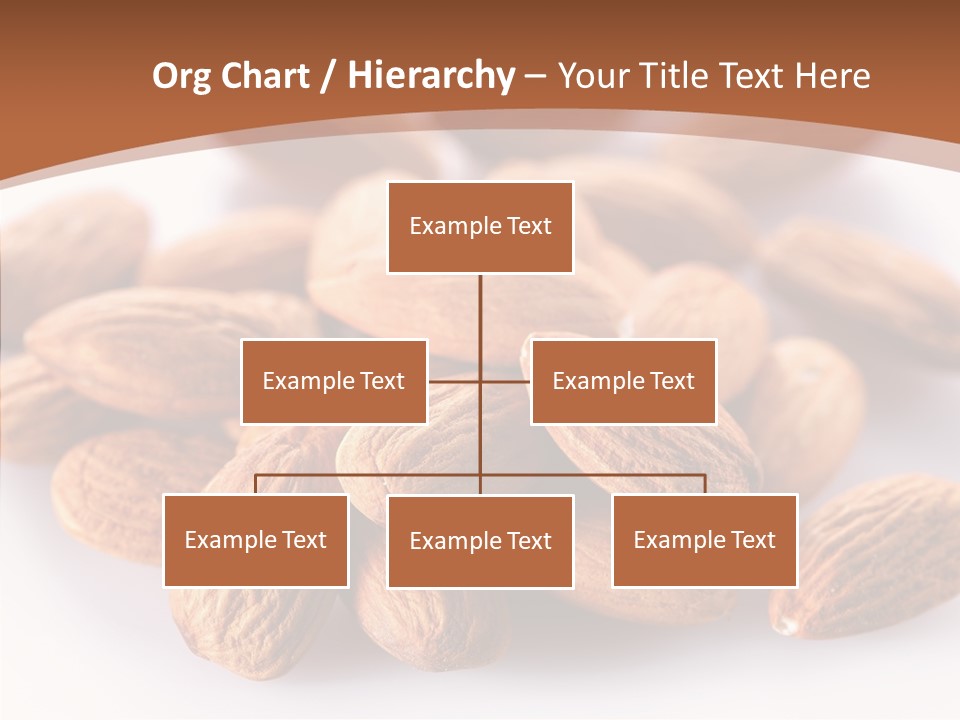 Org Chart / Hierarchy – Your Title Text Here

Example Text

Example Text

Example Text

Example Text

Example Text

Example Text